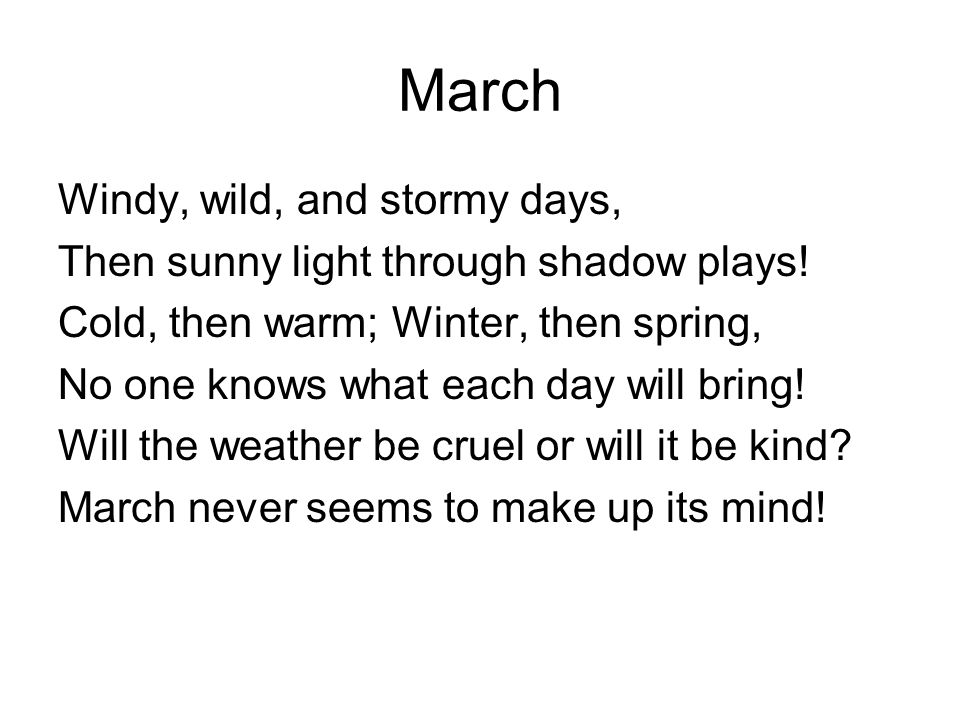 March

Windy, wild, and stormy days,
Then sunny light through shadow plays!
Cold, then warm; Winter, then spring,
No one knows what each day will bring!
Will the weather be cruel or will it be kind?
March never seems to make up its mind!